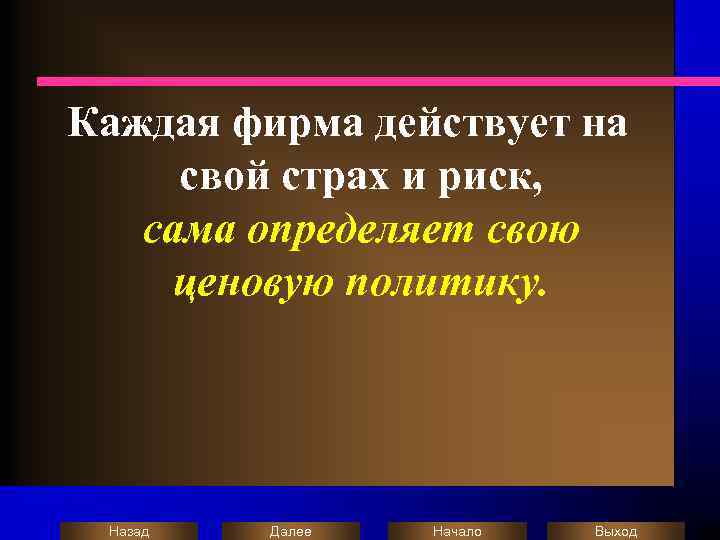 Каждая фирма действует на свой страх и риск, сама определяет свою ценовую политику.

Назад
Далее
Начало
Выход